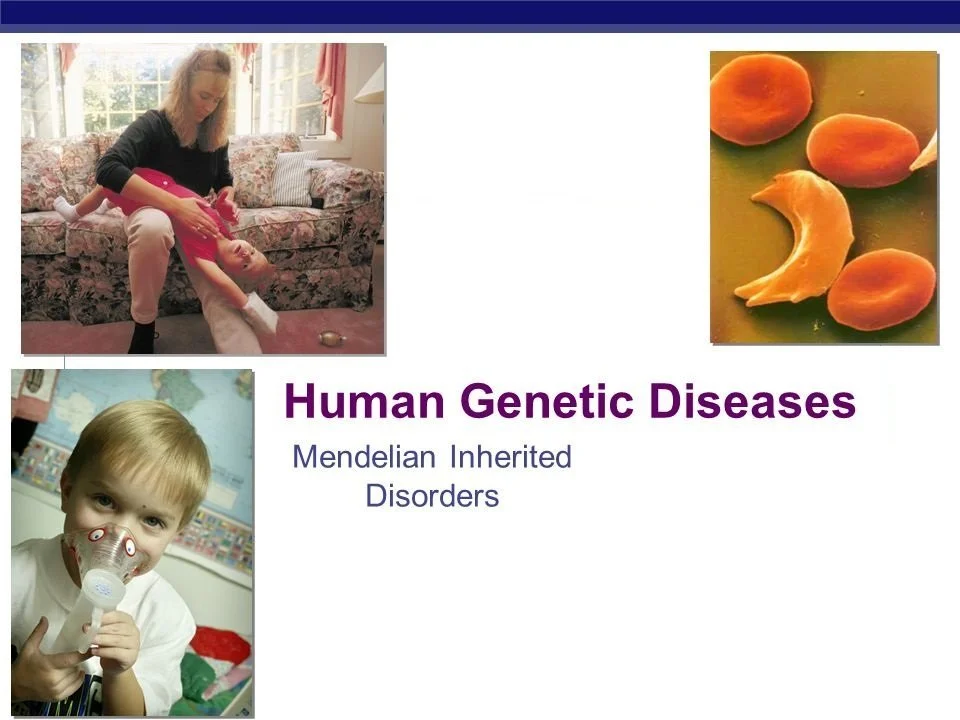 Human Genetic Diseases

Mendelian Inherited Disorders